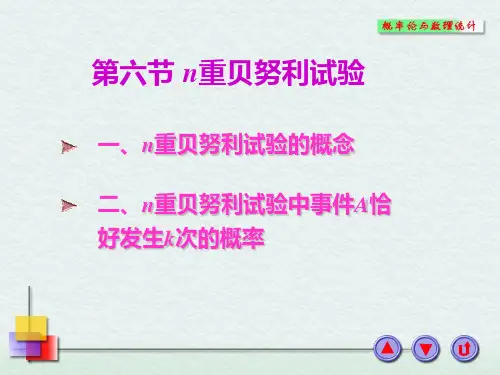 概率论与数理统计

第六节 $n$重贝努利试验

一、$n$重贝努利试验的概念

二、$n$重贝努利试验中事件$A$恰好发生$k$次的概率